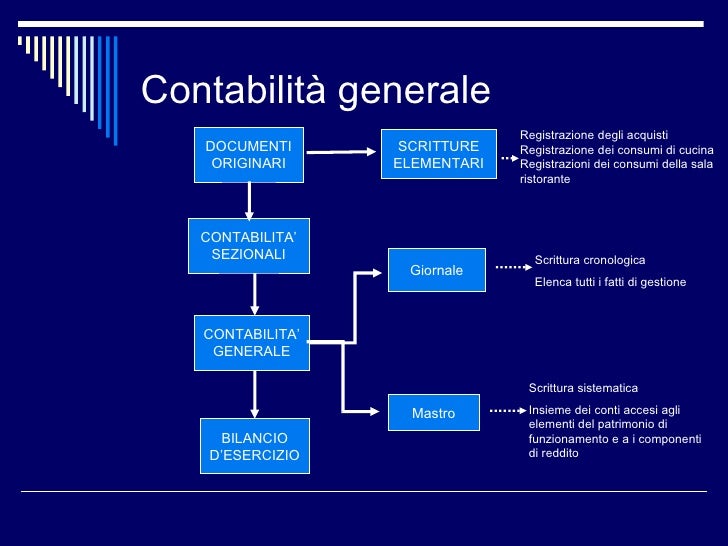 Contabilità generale

DOCUMENTI ORIGINARI

SCRITTURE ELEMENTARI

Registrazione degli acquisti
Registrazione dei consumi di cucina
Registrazioni dei consumi della sala ristorante

CONTABILITA' SEZIONALI

Giornale

Scrittura cronologica

Elenca tutti i fatti di gestione

CONTABILITA' GENERALE

Mastro

Scrittura sistematica

Insieme dei conti accesi agli elementi del patrimonio di funzionamento e a i componenti di reddito

BILANCIO D'ESERCIZIO